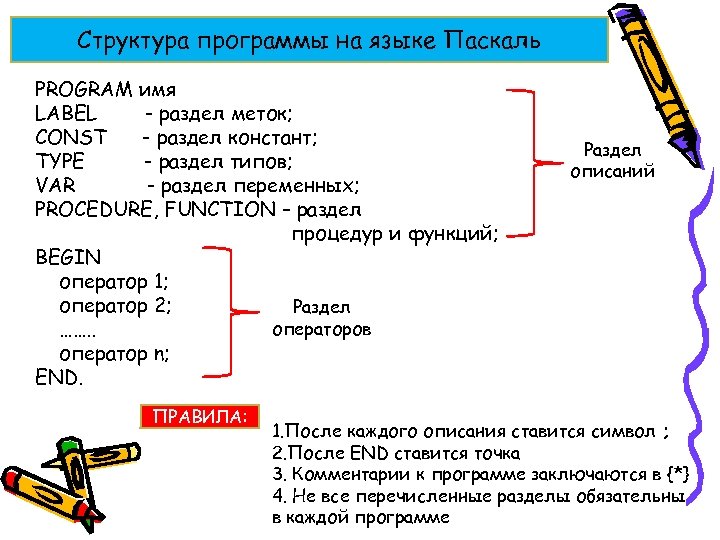 Структура программы на языке Паскаль

PROGRAM имя
LABEL - раздел меток;
CONST - раздел констант;
TYPE - раздел типов;
VAR - раздел переменных;
PROCEDURE, FUNCTION – раздел процедур и функций;

Раздел описаний

BEGIN
оператор 1;
оператор 2;
……..
оператор n;
END.

Раздел операторов

ПРАВИЛА:

1.После каждого описания ставится символ ;
2.После END ставится точка
3. Комментарии к программе заключаются в {*}
4. Не все перечисленные разделы обязательны в каждой программе